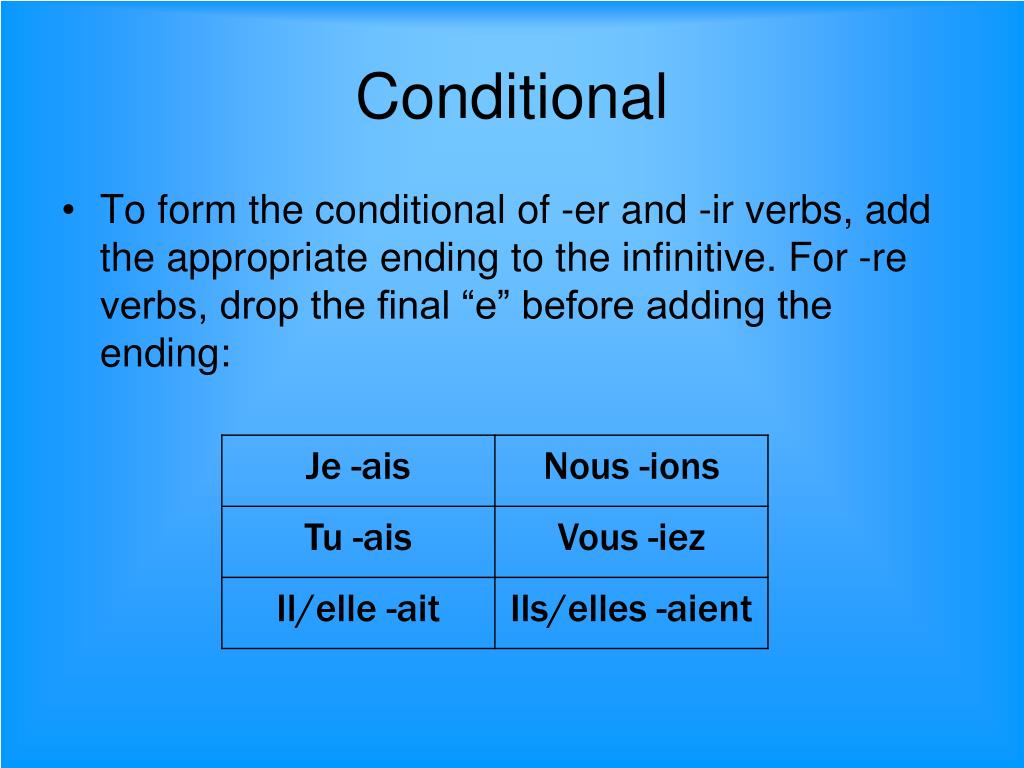 Conditional

• To form the conditional of -er and -ir verbs, add the appropriate ending to the infinitive. For -re verbs, drop the final “e” before adding the ending:

| Je -ais | Nous -ions |
|---|---|
| Tu -ais | Vous -iez |
| Il/elle -ait | Ils/elles -aient |